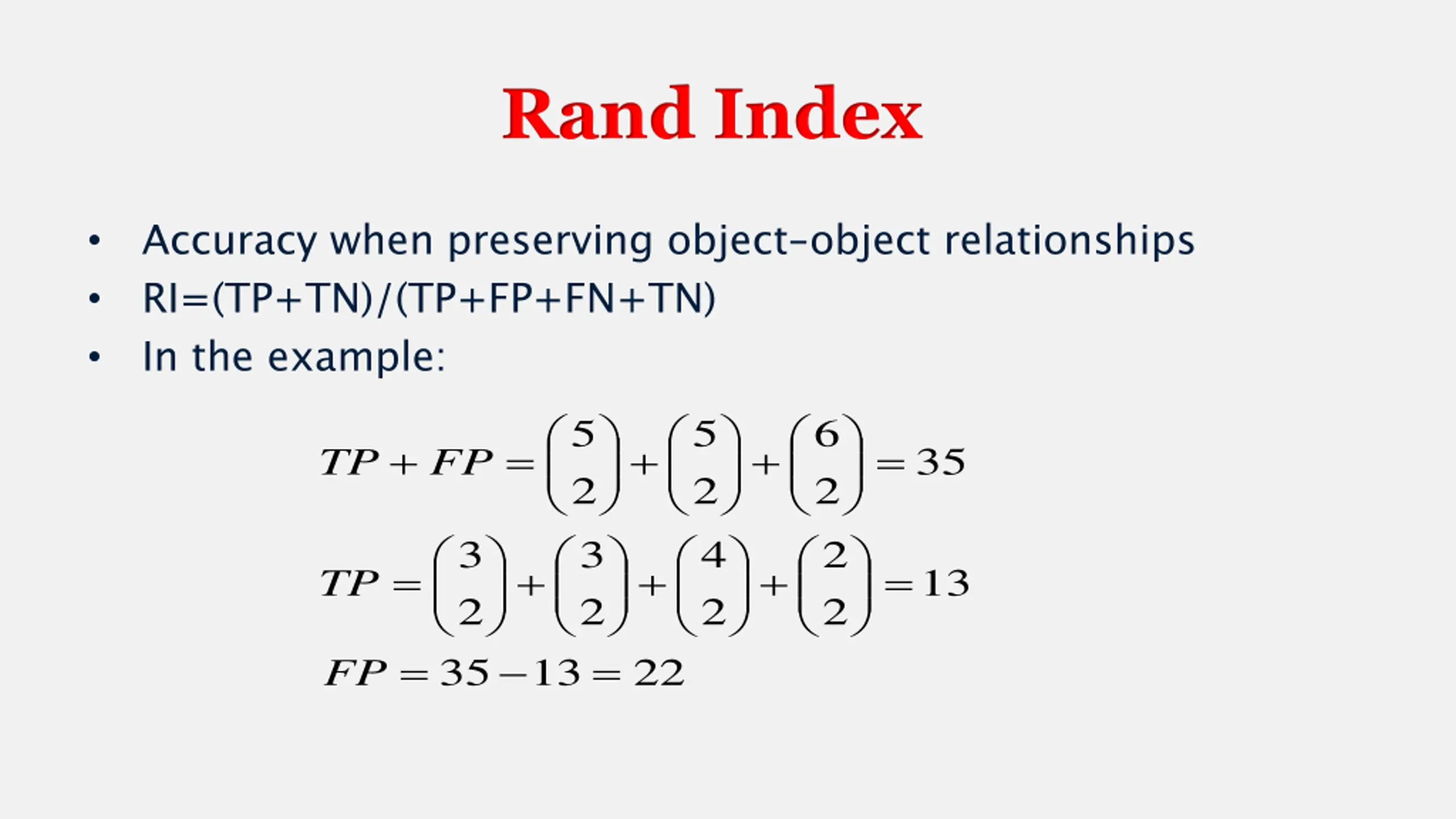 Rand Index

• Accuracy when preserving object-object relationships
• RI=(TP+TN)/(TP+FP+FN+TN)
• In the example:

$TP + FP = \binom{5}{2} + \binom{5}{2} + \binom{6}{2} = 35$

$TP = \binom{3}{2} + \binom{3}{2} + \binom{4}{2} + \binom{2}{2} = 13$

$FP = 35 - 13 = 22$